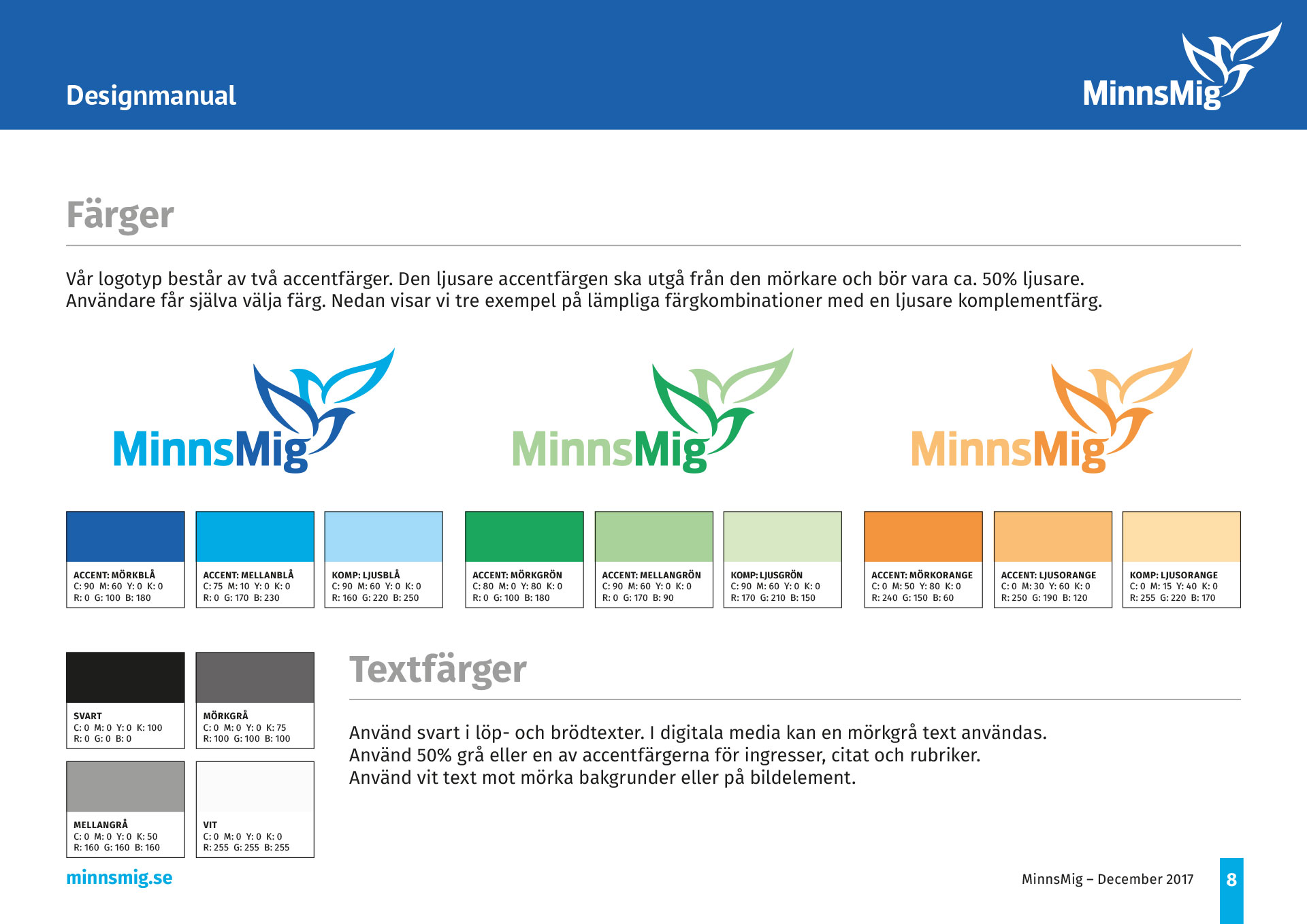 Designmanual

MinnsMig

Färger

Vår logotyp består av två accentfärger. Den ljusare accentfärgen ska utgå från den mörkare och bör vara ca. 50% ljusare. Användare får själva välja färg. Nedan visar vi tre exempel på lämpliga färgkombinationer med en ljusare komplementfärg.

MinnsMig

MinnsMig

MinnsMig

ACCENT: MÖRKBLÅ
C: 90 M: 60 Y: 0 K: 0
R: 0 G: 100 B: 180

ACCENT: MELLANBLÅ
C: 75 M: 10 Y: 0 K: 0
R: 0 G: 170 B: 230

KOMP: LJUSBLÅ
C: 90 M: 60 Y: 0 K: 0
R: 160 G: 220 B: 250

ACCENT: MÖRKGRÖN
C: 80 M: 0 Y: 80 K: 0
R: 0 G: 100 B: 180

ACCENT: MELLANGRÖN
C: 90 M: 60 Y: 0 K: 0
R: 0 G: 170 B: 90

KOMP: LJUSGRÖN
C: 90 M: 60 Y: 0 K: 0
R: 170 G: 210 B: 150

ACCENT: MÖRKORANGE
C: 0 M: 50 Y: 80 K: 0
R: 240 G: 150 B: 60

ACCENT: LJUSORANGE
C: 0 M: 30 Y: 60 K: 0
R: 250 G: 190 B: 120

KOMP: LJUSORANGE
C: 0 M: 15 Y: 40 K: 0
R: 255 G: 220 B: 170

SVART
C: 0 M: 0 Y: 0 K: 100
R: 0 G: 0 B: 0

MÖRKGRÅ
C: 0 M: 0 Y: 0 K: 75
R: 100 G: 100 B: 100

MELLANGRÅ
C: 0 M: 0 Y: 0 K: 50
R: 160 G: 160 B: 160

VIT
C: 0 M: 0 Y: 0 K: 0
R: 255 G: 255 B: 255

Textfärger

Använd svart i löp- och brödtexter. I digitala media kan en mörkgrå text användas.
Använd 50% grå eller en av accentfärgerna för ingresser, citat och rubriker.
Använd vit text mot mörka bakgrunder eller på bildelement.

minnsmig.se

MinnsMig – December 2017

8